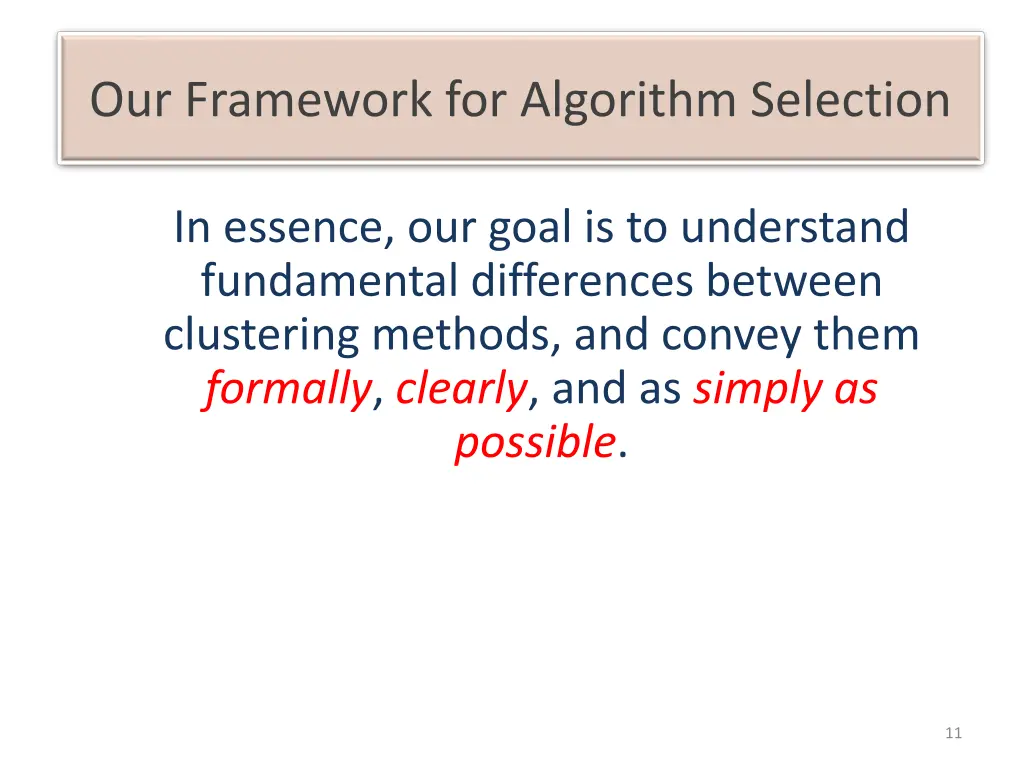 Our Framework for Algorithm Selection

In essence, our goal is to understand fundamental differences between clustering methods, and convey them formally, clearly, and as simply as possible.

11